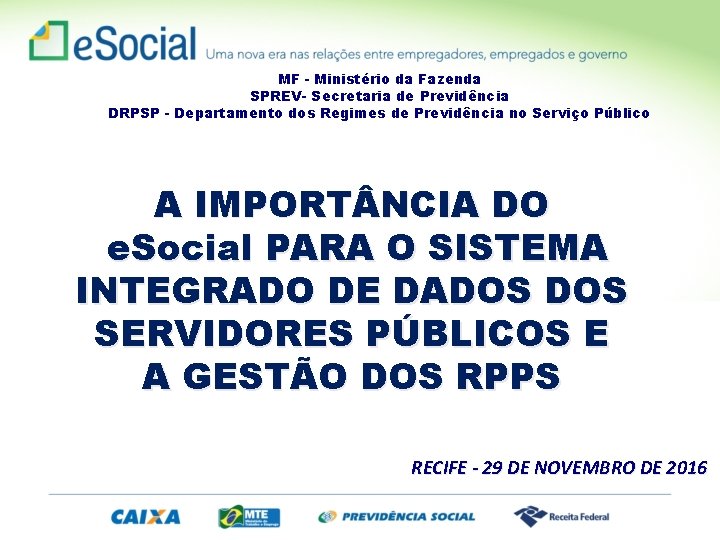 eSocial Uma nova era nas relações entre empregadores, empregados e governo

MF - Ministério da Fazenda
SPREV- Secretaria de Previdência
DRPSP - Departamento dos Regimes de Previdência no Serviço Público

A IMPORTÂNCIA DO eSocial PARA O SISTEMA INTEGRADO DE DADOS DOS SERVIDORES PÚBLICOS E A GESTÃO DOS RPPS

RECIFE - 29 DE NOVEMBRO DE 2016

CAIXA MTE Ministério do Trabalho e Emprego PREVIDÊNCIA SOCIAL Receita Federal